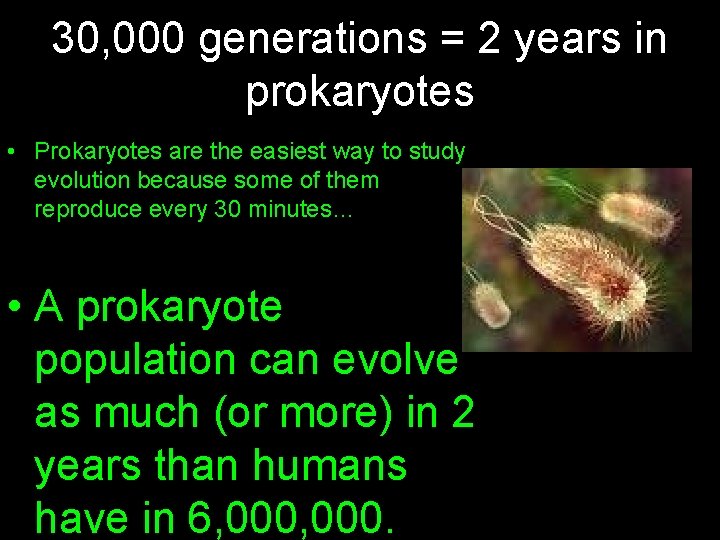 30,000 generations = 2 years in prokaryotes

• Prokaryotes are the easiest way to study evolution because some of them reproduce every 30 minutes…

• A prokaryote population can evolve as much (or more) in 2 years than humans have in 6,000,000.